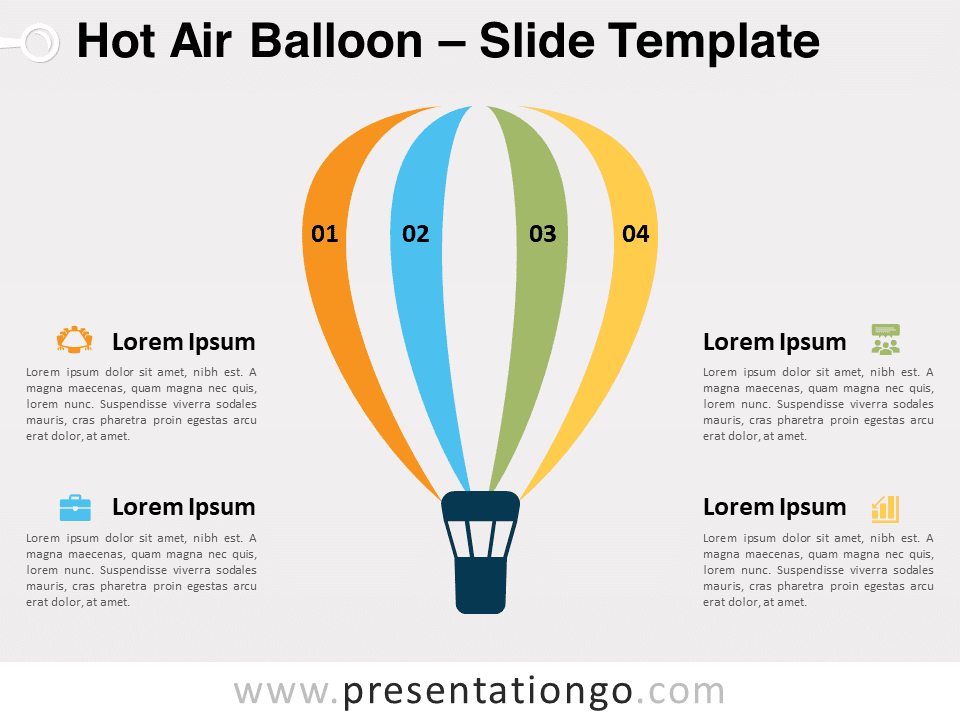 Hot Air Balloon – Slide Template

01

02

03

04

Lorem Ipsum

Lorem ipsum dolor sit amet, nibh est. A magna maecenas, quam magna nec quis, lorem nunc. Suspendisse viverra sodales mauris, cras pharetra proin egestas arcu erat dolor, at amet.

Lorem Ipsum

Lorem ipsum dolor sit amet, nibh est. A magna maecenas, quam magna nec quis, lorem nunc. Suspendisse viverra sodales mauris, cras pharetra proin egestas arcu erat dolor, at amet.

Lorem Ipsum

Lorem ipsum dolor sit amet, nibh est. A magna maecenas, quam magna nec quis, lorem nunc. Suspendisse viverra sodales mauris, cras pharetra proin egestas arcu erat dolor, at amet.

Lorem Ipsum

Lorem ipsum dolor sit amet, nibh est. A magna maecenas, quam magna nec quis, lorem nunc. Suspendisse viverra sodales mauris, cras pharetra proin egestas arcu erat dolor, at amet.

www.presentationgo.com